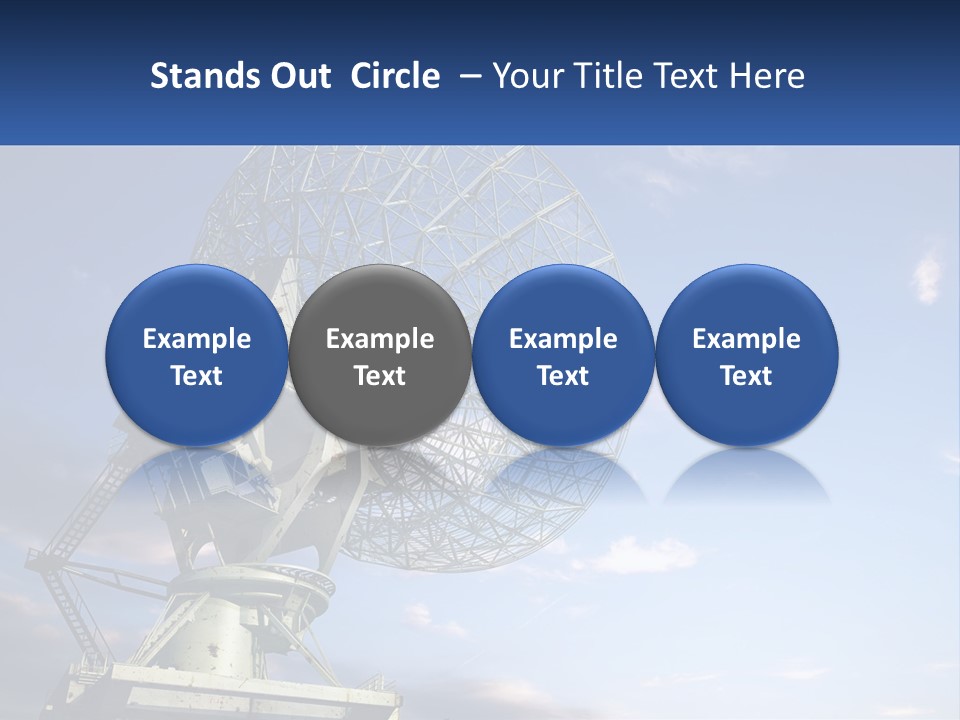 Stands Out Circle – Your Title Text Here

Example Text

Example Text

Example Text

Example Text